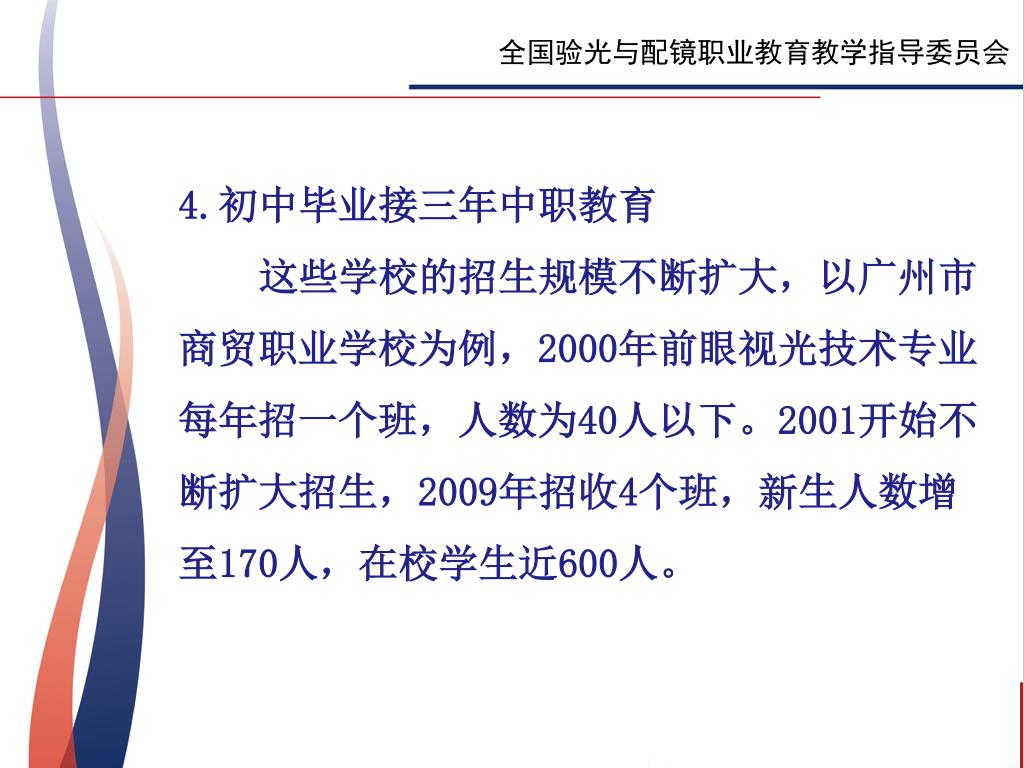 全国验光与配镜职业教育教学指导委员会

4.初中毕业接三年中职教育

这些学校的招生规模不断扩大，以广州市商贸职业学校为例，2000年前眼视光技术专业每年招一个班，人数为40人以下。2001开始不断扩大招生，2009年招收4个班，新生人数增至170人，在校学生近600人。